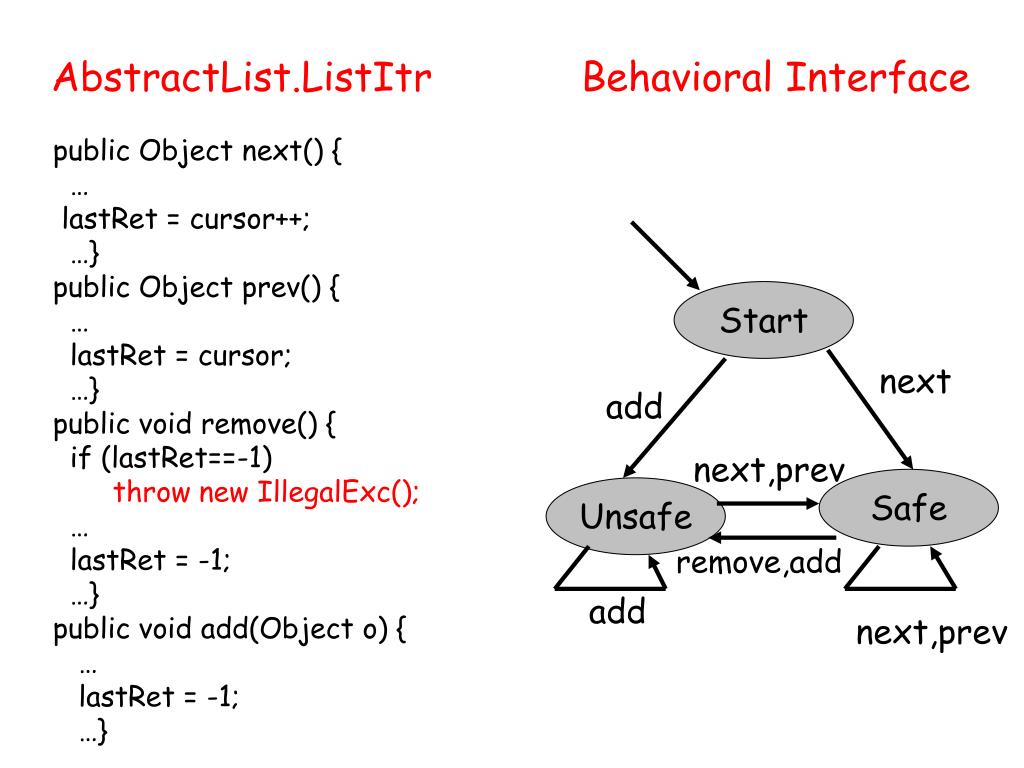 AbstractList.ListItr

public Object next() {
…
lastRet = cursor++;
…}
public Object prev() {
…
lastRet = cursor;
…}
public void remove() {
if (lastRet==-1)
throw new IllegalExc();
…
lastRet = -1;
…}
public void add(Object o) {
…
lastRet = -1;
…}

Behavioral Interface

Start
add
next
next,prev
Unsafe
Safe
remove,add
add
next,prev